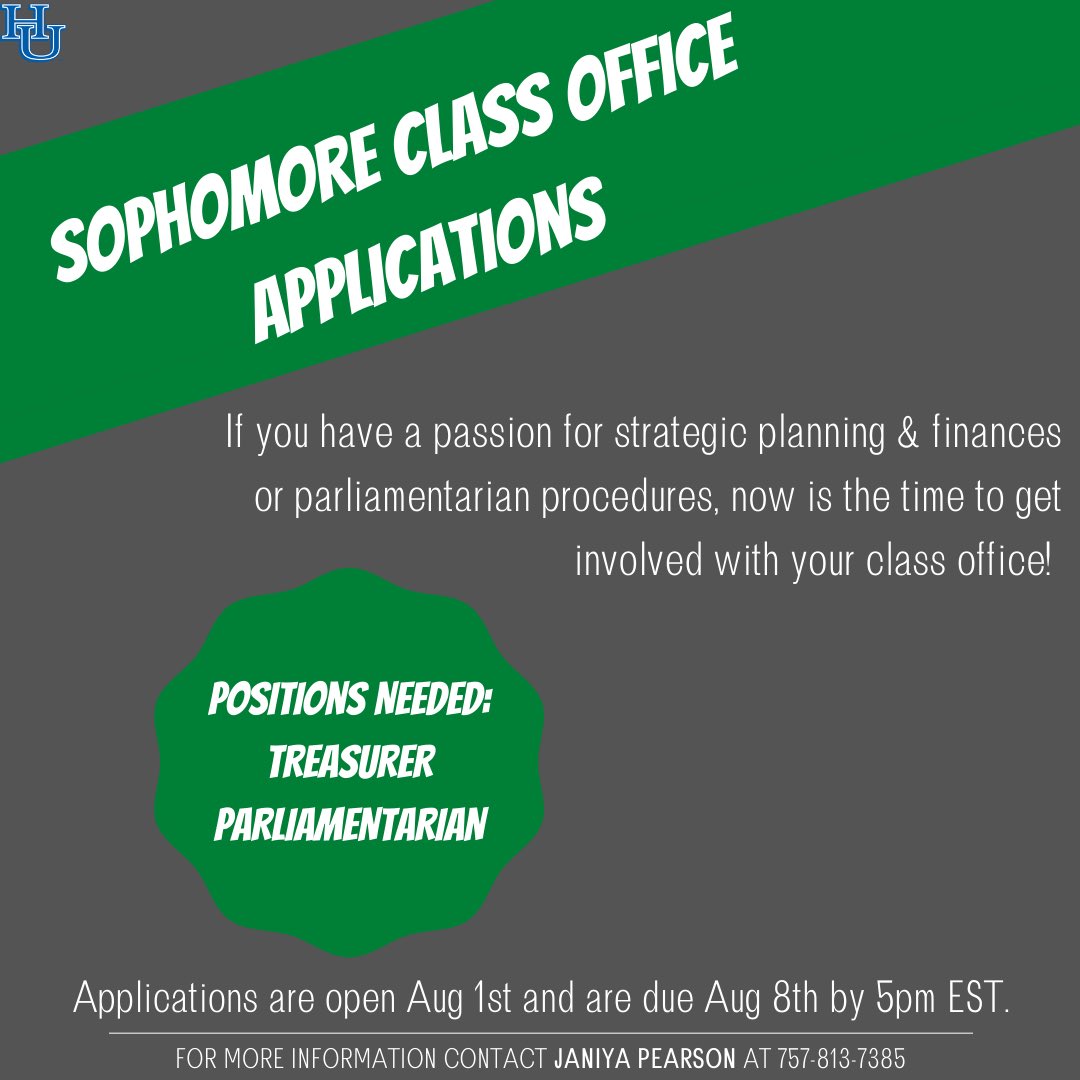 HU

SOPHOMORE CLASS OFFICE APPLICATIONS

If you have a passion for strategic planning & finances or parliamentarian procedures, now is the time to get involved with your class office!

POSITIONS NEEDED:
TREASURER
PARLIAMENTARIAN

Applications are open Aug 1st and are due Aug 8th by 5pm EST.

FOR MORE INFORMATION CONTACT JANIYA PEARSON AT 757-813-7385